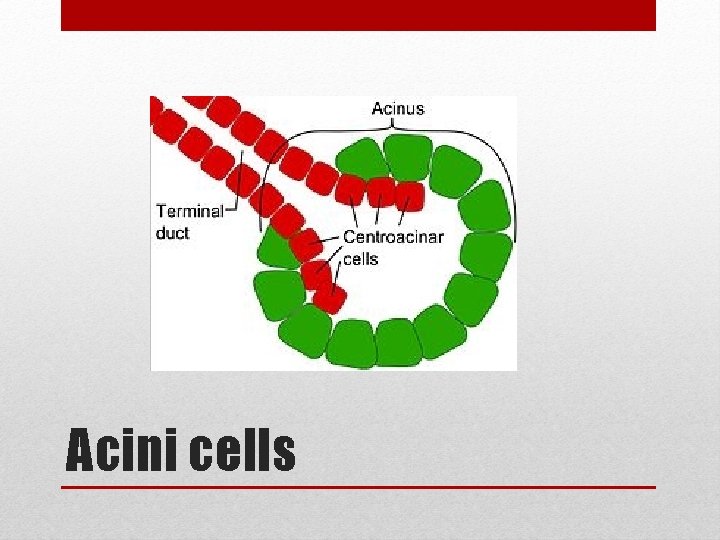 Acinus

Terminal duct

Centroacinar cells

Acini cells